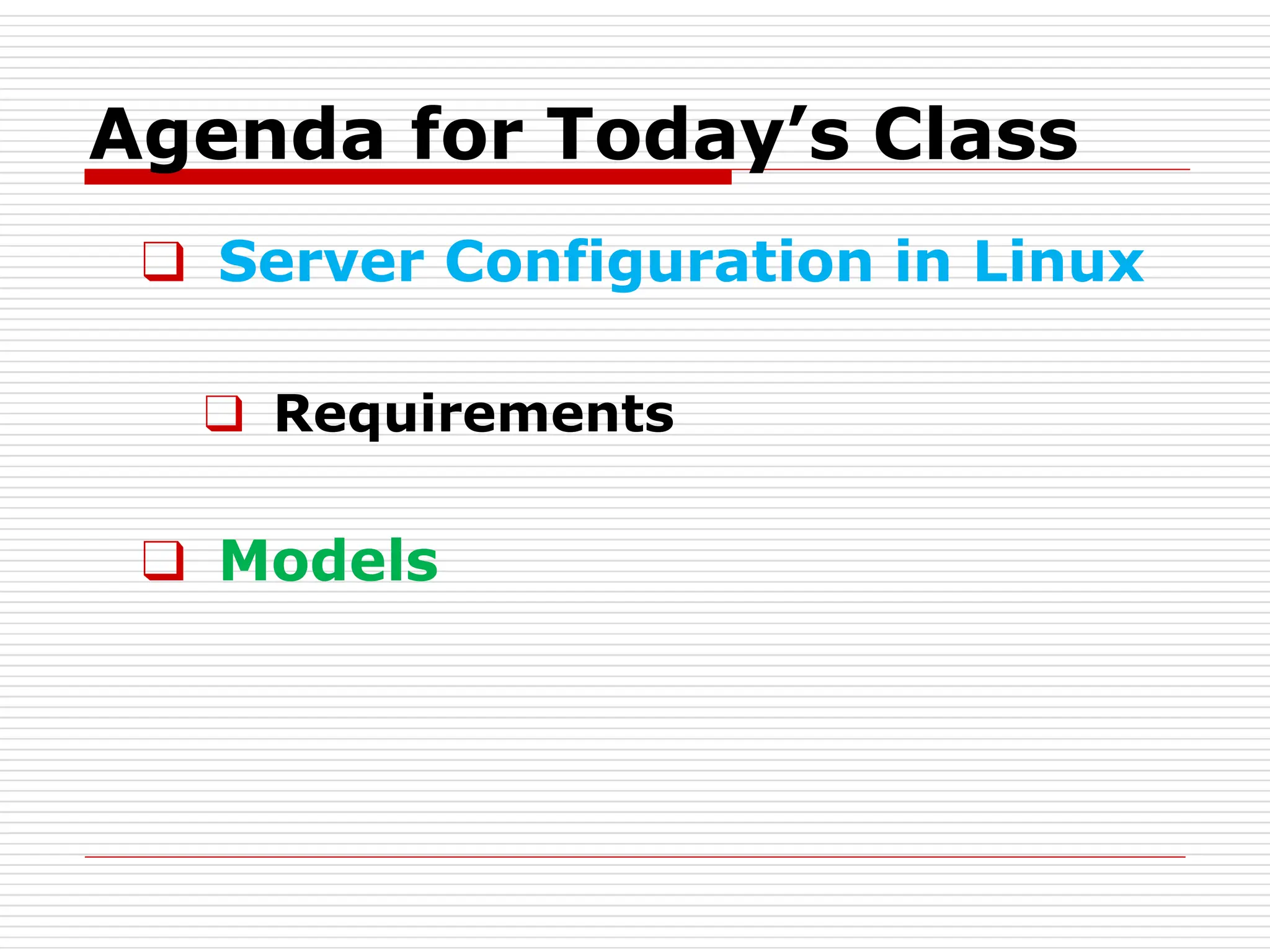 Agenda for Today’s Class

❑ Server Configuration in Linux

❑ Requirements

❑ Models